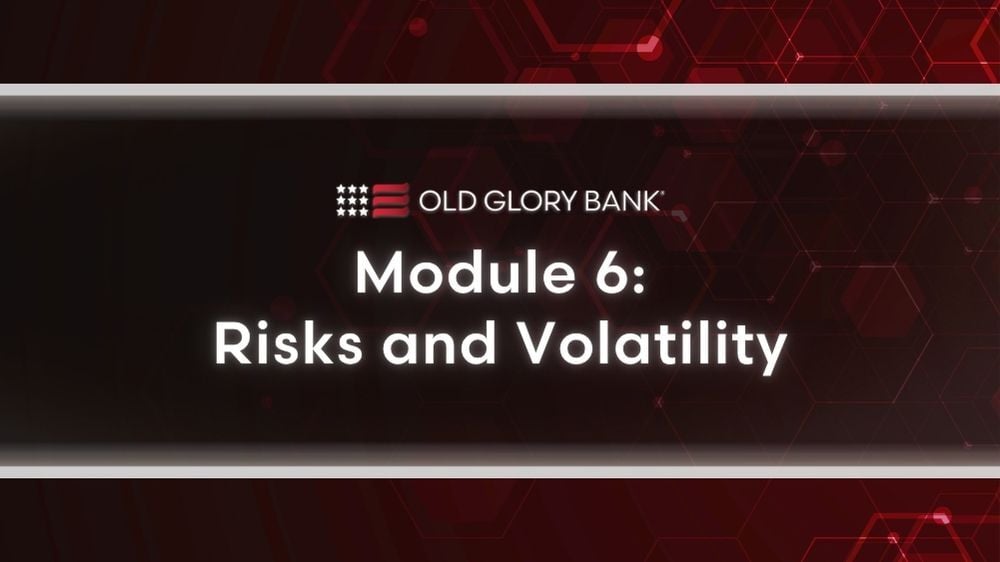 OLD GLORY BANK®

Module 6:
Risks and Volatility